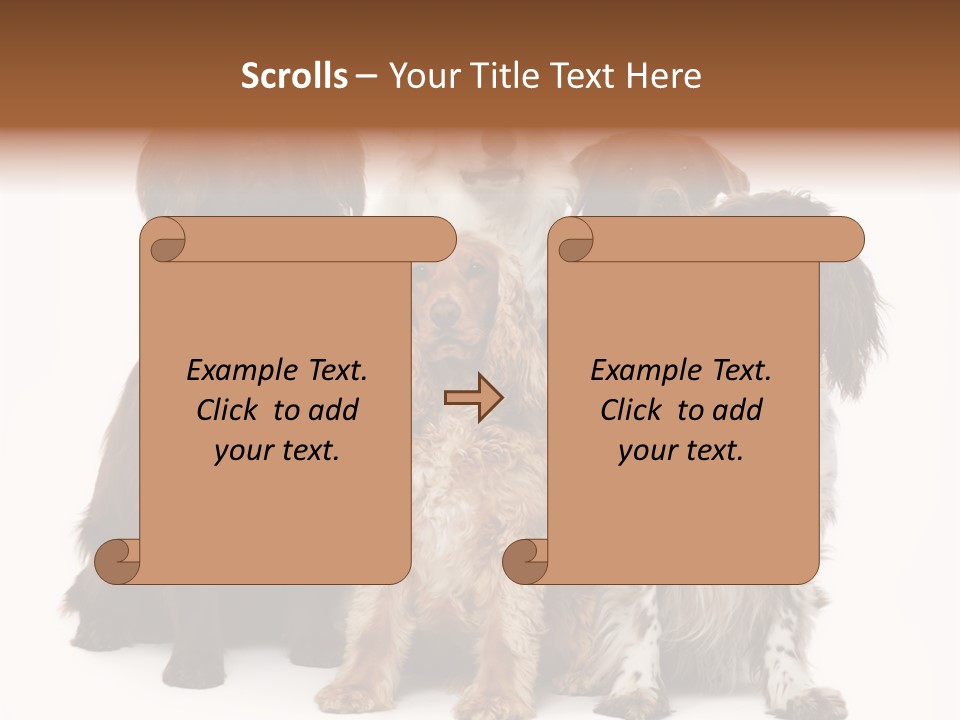 Scrolls – Your Title Text Here

Example Text. Click to add your text.

Example Text. Click to add your text.